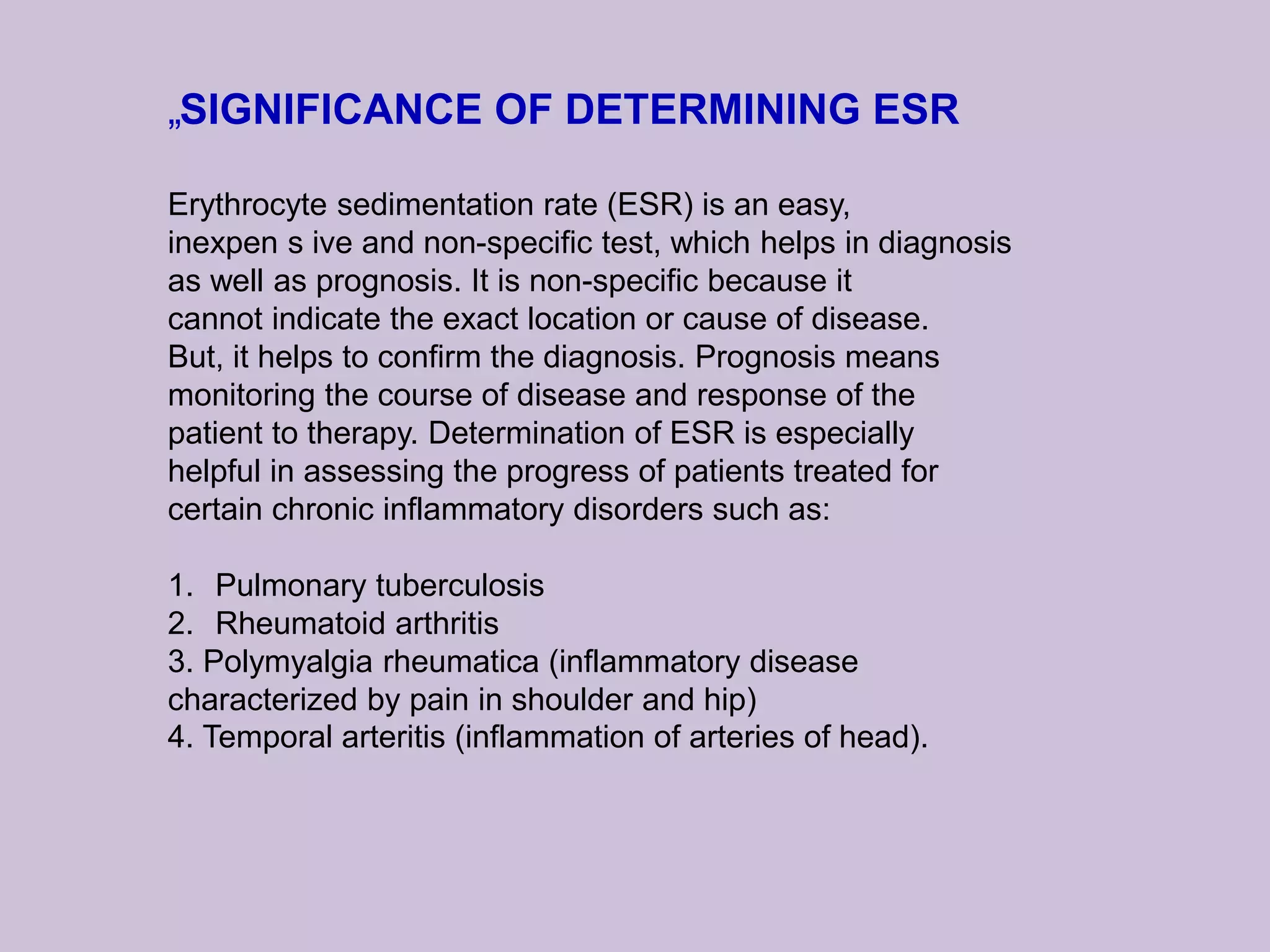 „SIGNIFICANCE OF DETERMINING ESR

Erythrocyte sedimentation rate (ESR) is an easy, inexpen s ive and non-specific test, which helps in diagnosis as well as prognosis. It is non-specific because it cannot indicate the exact location or cause of disease. But, it helps to confirm the diagnosis. Prognosis means monitoring the course of disease and response of the patient to therapy. Determination of ESR is especially helpful in assessing the progress of patients treated for certain chronic inflammatory disorders such as:

1. Pulmonary tuberculosis
2. Rheumatoid arthritis
3. Polymyalgia rheumatica (inflammatory disease characterized by pain in shoulder and hip)
4. Temporal arteritis (inflammation of arteries of head).